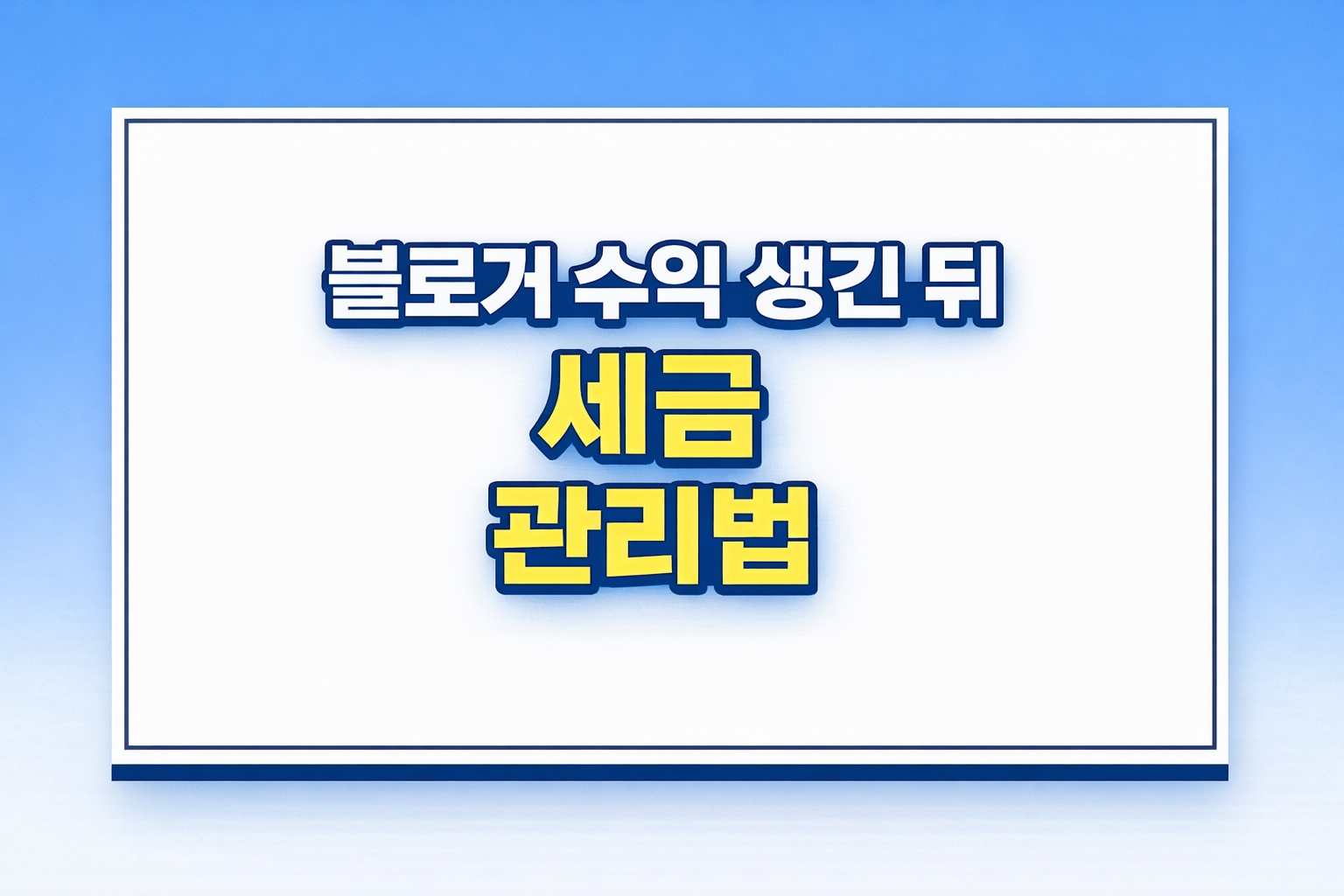 블로거 수익 생긴 뒤
세금
관리법